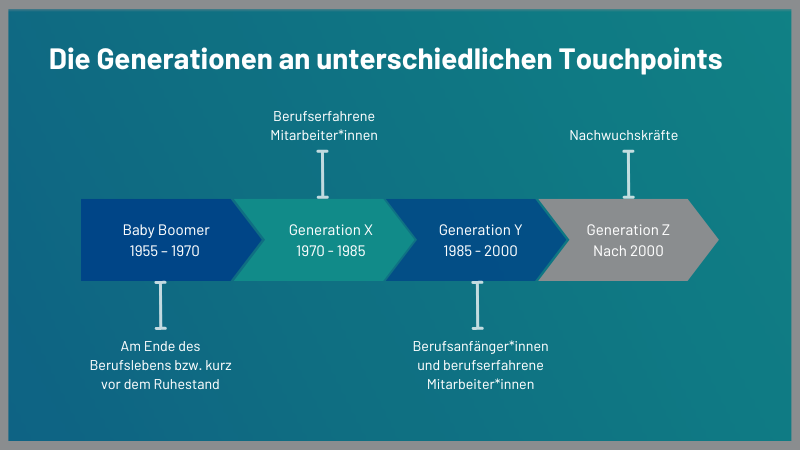 Die Generationen an unterschiedlichen Touchpoints

Berufserfahrene Mitarbeiter*innen

Nachwuchskräfte

Baby Boomer
1955 – 1970

Generation X
1970 - 1985

Generation Y
1985 - 2000

Generation Z
Nach 2000

Am Ende des Berufslebens bzw. kurz vor dem Ruhestand

Berufsanfänger*innen und berufserfahrene Mitarbeiter*innen